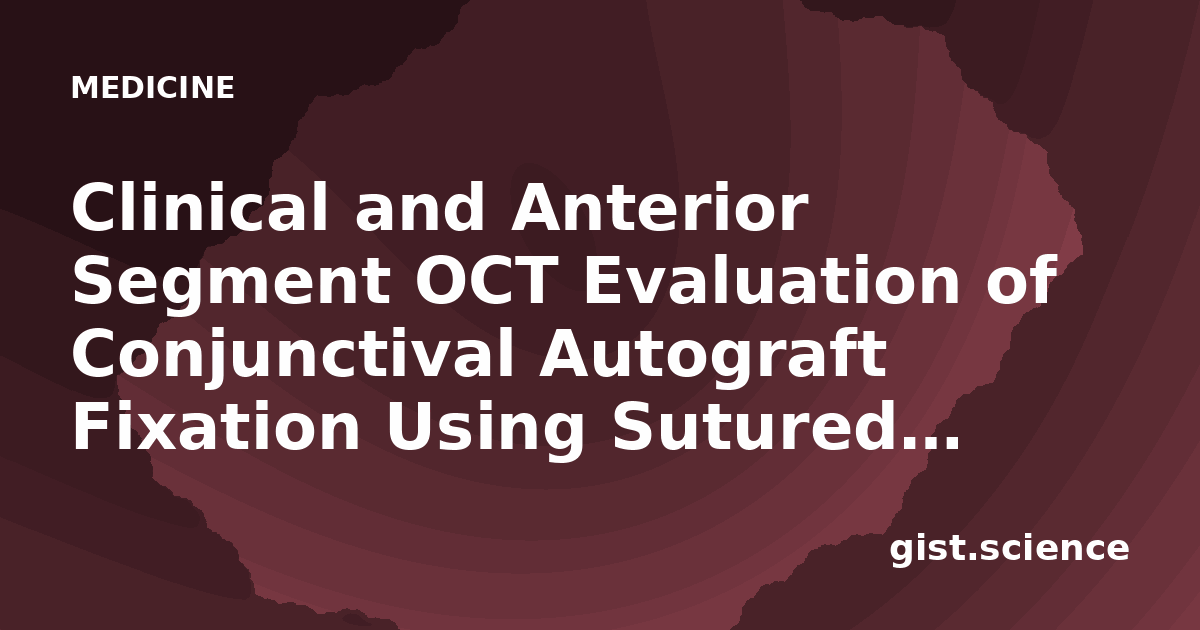 MEDICINE

Clinical and Anterior Segment OCT Evaluation of Conjunctival Autograft Fixation Using Sutured...

gist.science